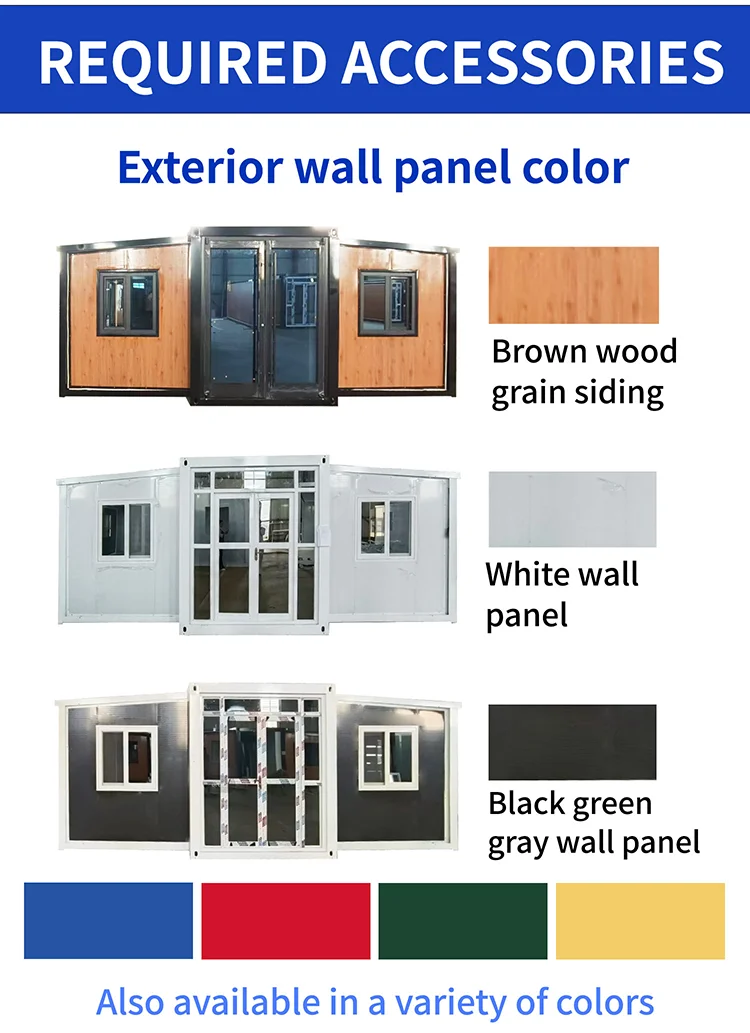 REQUIRED ACCESSORIES

Exterior wall panel color

Brown wood grain siding

White wall panel

Black green gray wall panel

Also available in a variety of colors